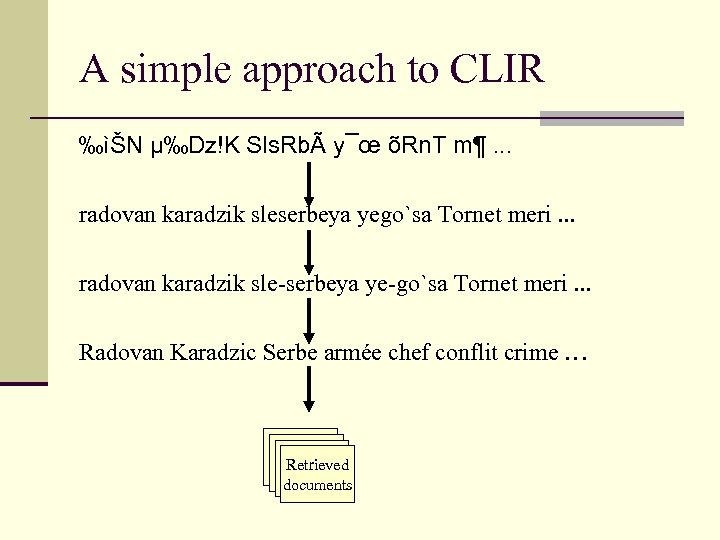 A simple approach to CLIR

‰ìŠN µ‰Dz!K SlsRbÃ y¯œ õRnT m¶ ...

radovan karadzik sleserbeya yego`sa Tornet meri ...

radovan karadzik sle-serbeya ye-go`sa Tornet meri ...

Radovan Karadzic Serbe armée chef conflit crime …

Retrieved documents